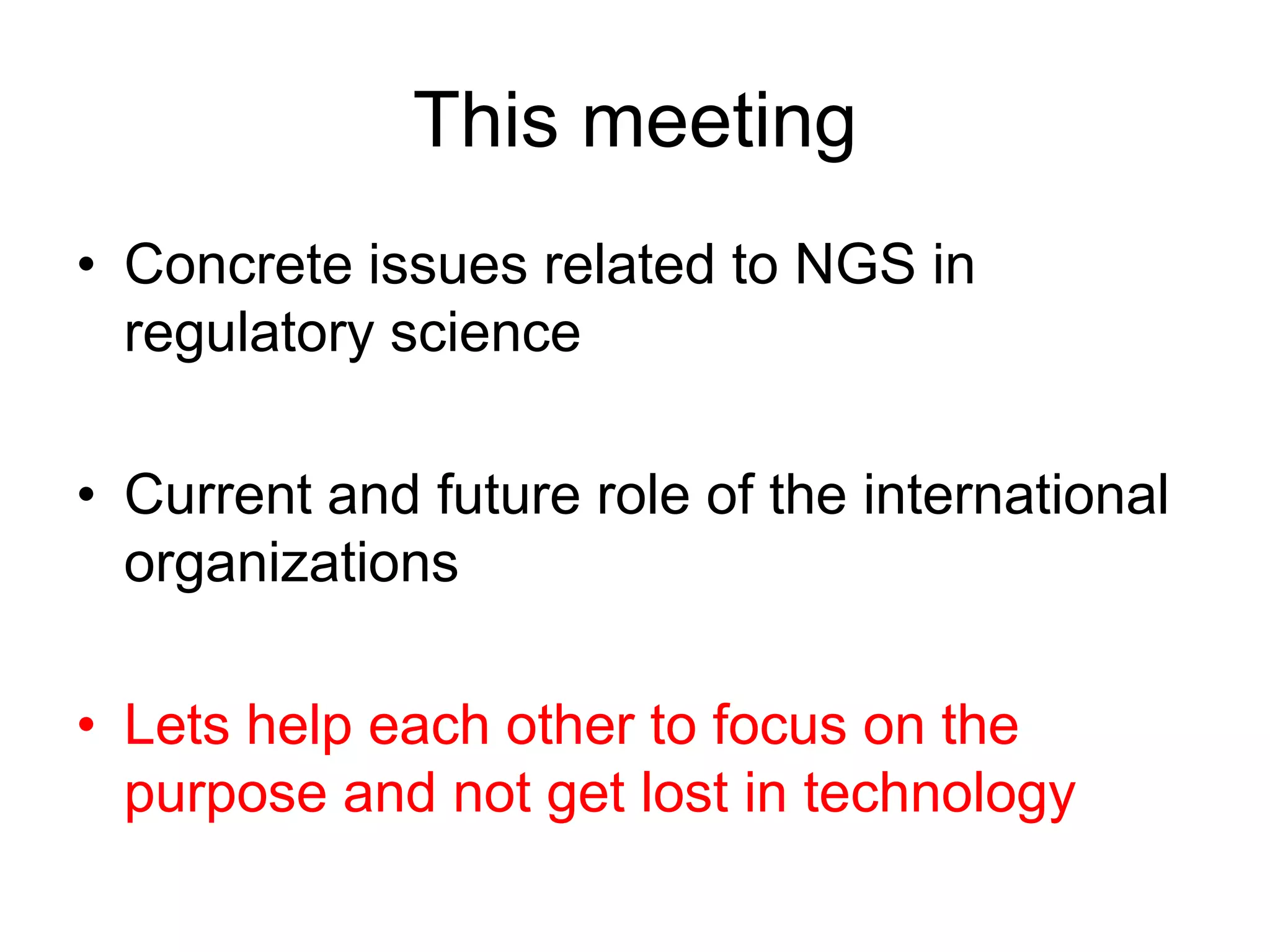 This meeting

• Concrete issues related to NGS in regulatory science

• Current and future role of the international organizations

• Lets help each other to focus on the purpose and not get lost in technology